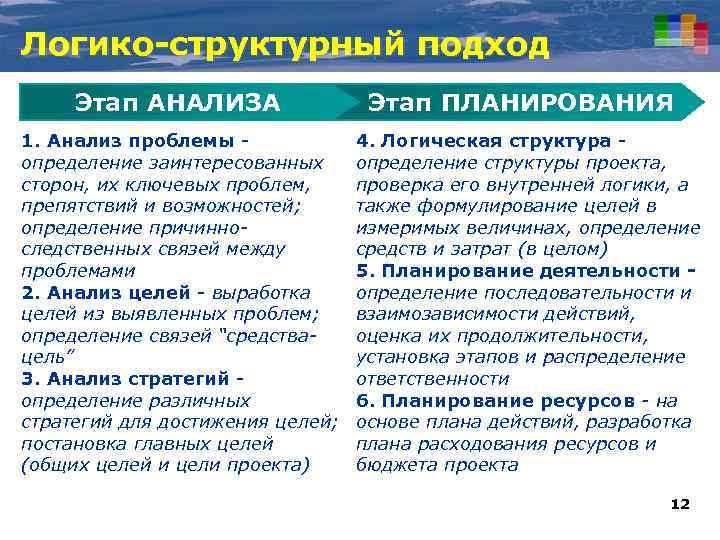 Логико-структурный подход

Этап АНАЛИЗА

1. Анализ проблемы - определение заинтересованных сторон, их ключевых проблем, препятствий и возможностей; определение причинно-следственных связей между проблемами

2. Анализ целей - выработка целей из выявленных проблем; определение связей "средства-цель"

3. Анализ стратегий - определение различных стратегий для достижения целей; постановка главных целей (общих целей и цели проекта)

Этап ПЛАНИРОВАНИЯ

4. Логическая структура - определение структуры проекта, проверка его внутренней логики, а также формулирование целей в измеримых величинах, определение средств и затрат (в целом)

5. Планирование деятельности - определение последовательности и взаимозависимости действий, оценка их продолжительности, установка этапов и распределение ответственности

6. Планирование ресурсов - на основе плана действий, разработка плана расходования ресурсов и бюджета проекта

12